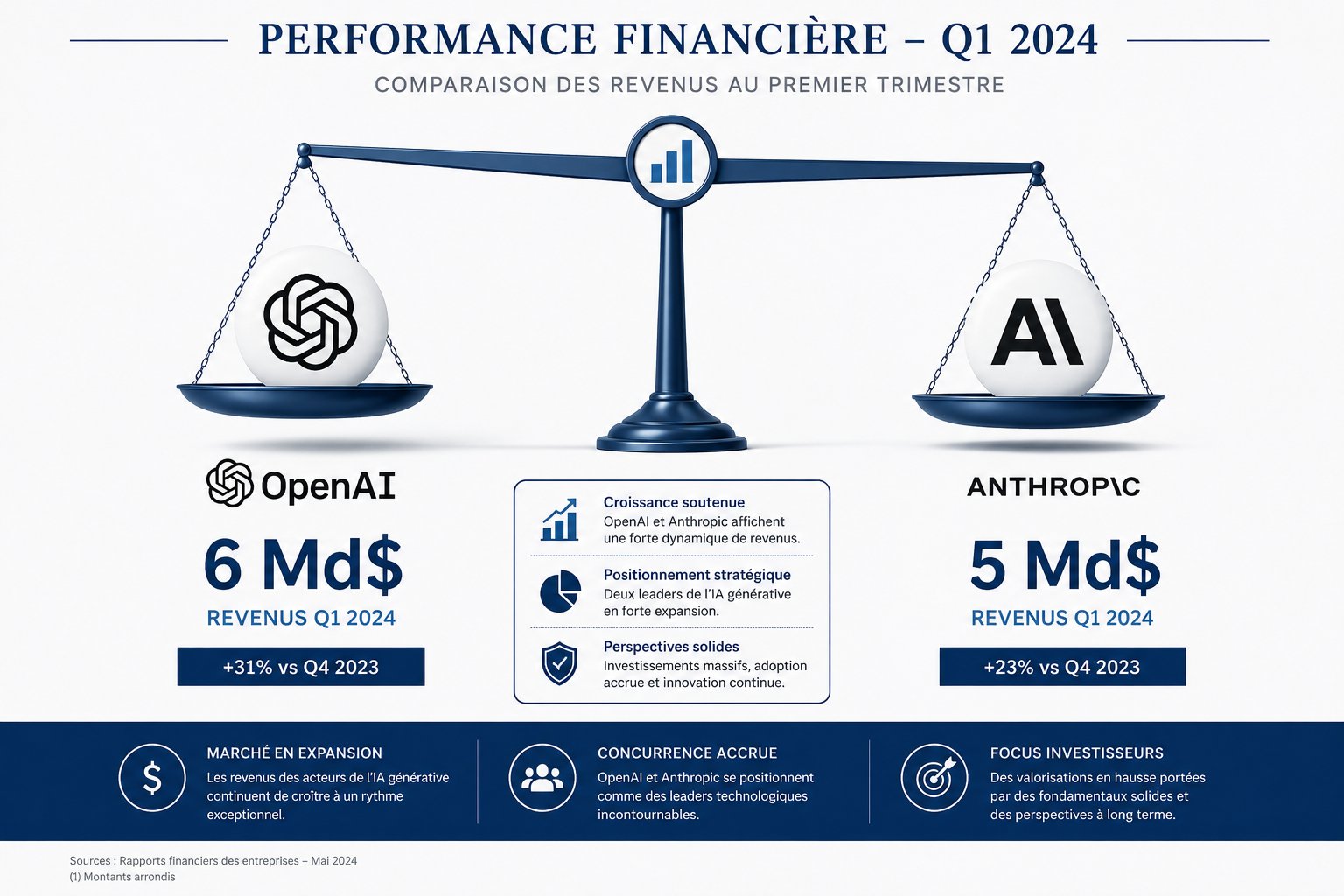 PERFORMANCE FINANCIÈRE – Q1 2024

COMPARAISON DES REVENUS AU PREMIER TRIMESTRE

AI

OpenAI

6 Md$

REVENUS Q1 2024

+31% vs Q4 2023

Croissance soutenue
OpenAI et Anthropic affichent une forte dynamique de revenus.

Positionnement stratégique
Deux leaders de l'IA générative en forte expansion.

Perspectives solides
Investissements massifs, adoption accrue et innovation continue.

ANTHROP\C

5 Md$

REVENUS Q1 2024

+23% vs Q4 2023

MARCHÉ EN EXPANSION
Les revenus des acteurs de l'IA générative continuent de croître à un rythme exceptionnel.

CONCURRENCE ACCRUE
OpenAI et Anthropic se positionnent comme des leaders technologiques incontournables.

FOCUS INVESTISSEURS
Des valorisations en hausse portées par des fondamentaux solides et des perspectives à long terme.

Sources : Rapports financiers des entreprises – Mai 2024
(1) Montants arrondis